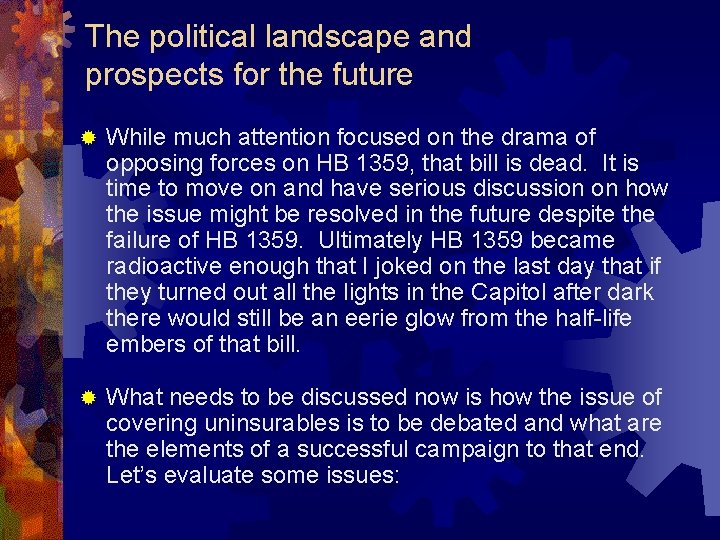 The political landscape and prospects for the future

While much attention focused on the drama of opposing forces on HB 1359, that bill is dead. It is time to move on and have serious discussion on how the issue might be resolved in the future despite the failure of HB 1359. Ultimately HB 1359 became radioactive enough that I joked on the last day that if they turned out all the lights in the Capitol after dark there would still be an eerie glow from the half-life embers of that bill.

What needs to be discussed now is how the issue of covering uninsurables is to be debated and what are the elements of a successful campaign to that end. Let's evaluate some issues: